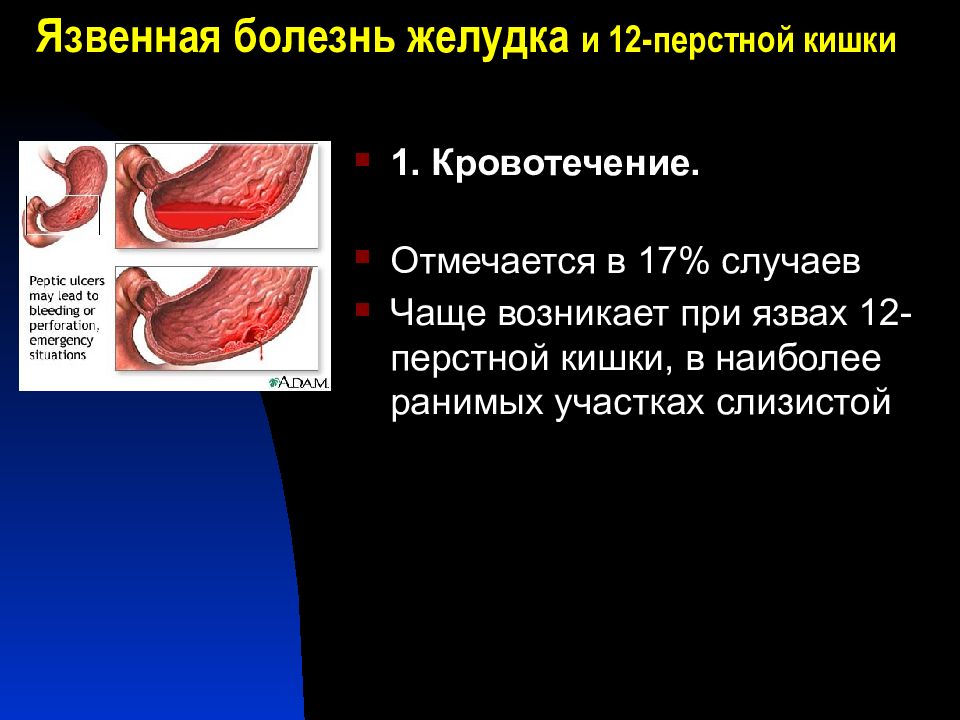 Язвенная болезнь желудка и 12-перстной кишки

Peptic ulcers may lead to bleeding or perforation, emergency situations

A.D.A.M.

1. Кровотечение.

Отмечается в 17% случаев

Чаще возникает при язвах 12-перстной кишки, в наиболее ранимых участках слизистой